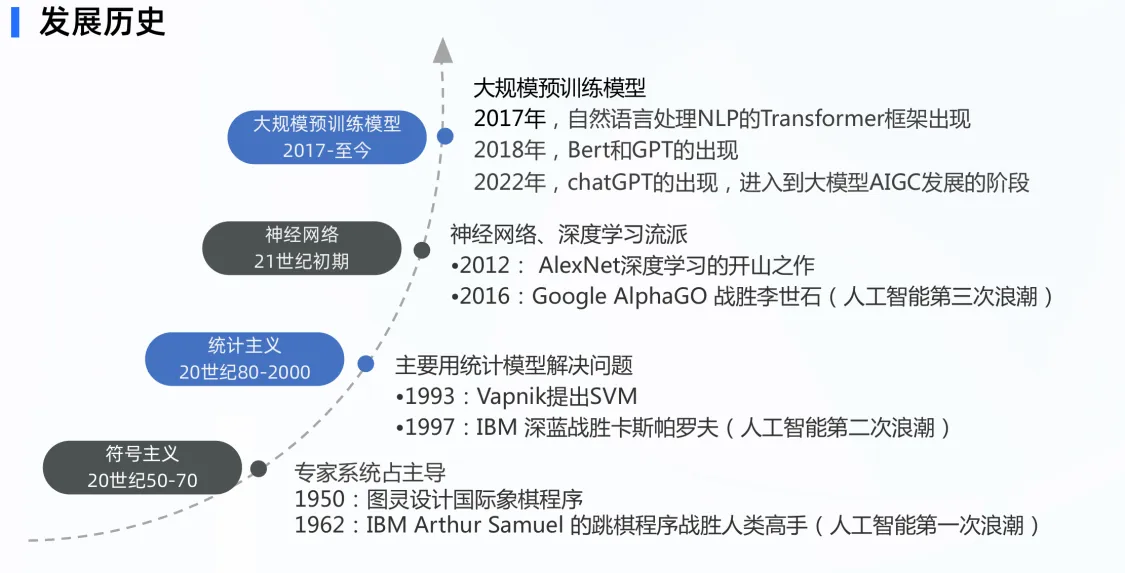 发展历史

大规模预训练模型
2017-至今

大规模预训练模型
2017年，自然语言处理NLP的Transformer框架出现
2018年，Bert和GPT的出现
2022年，chatGPT的出现，进入到大模型AIGC发展的阶段

神经网络
21世纪初期

神经网络、深度学习流派
•2012： AlexNet深度学习的开山之作
•2016：Google AlphaGO 战胜李世石（人工智能第三次浪潮）

统计主义
20世纪80-2000

主要用统计模型解决问题
•1993：Vapnik提出SVM
•1997：IBM 深蓝战胜卡斯帕罗夫（人工智能第二次浪潮）

符号主义
20世纪50-70

专家系统占主导
1950：图灵设计国际象棋程序
1962：IBM Arthur Samuel 的跳棋程序战胜人类高手（人工智能第一次浪潮）